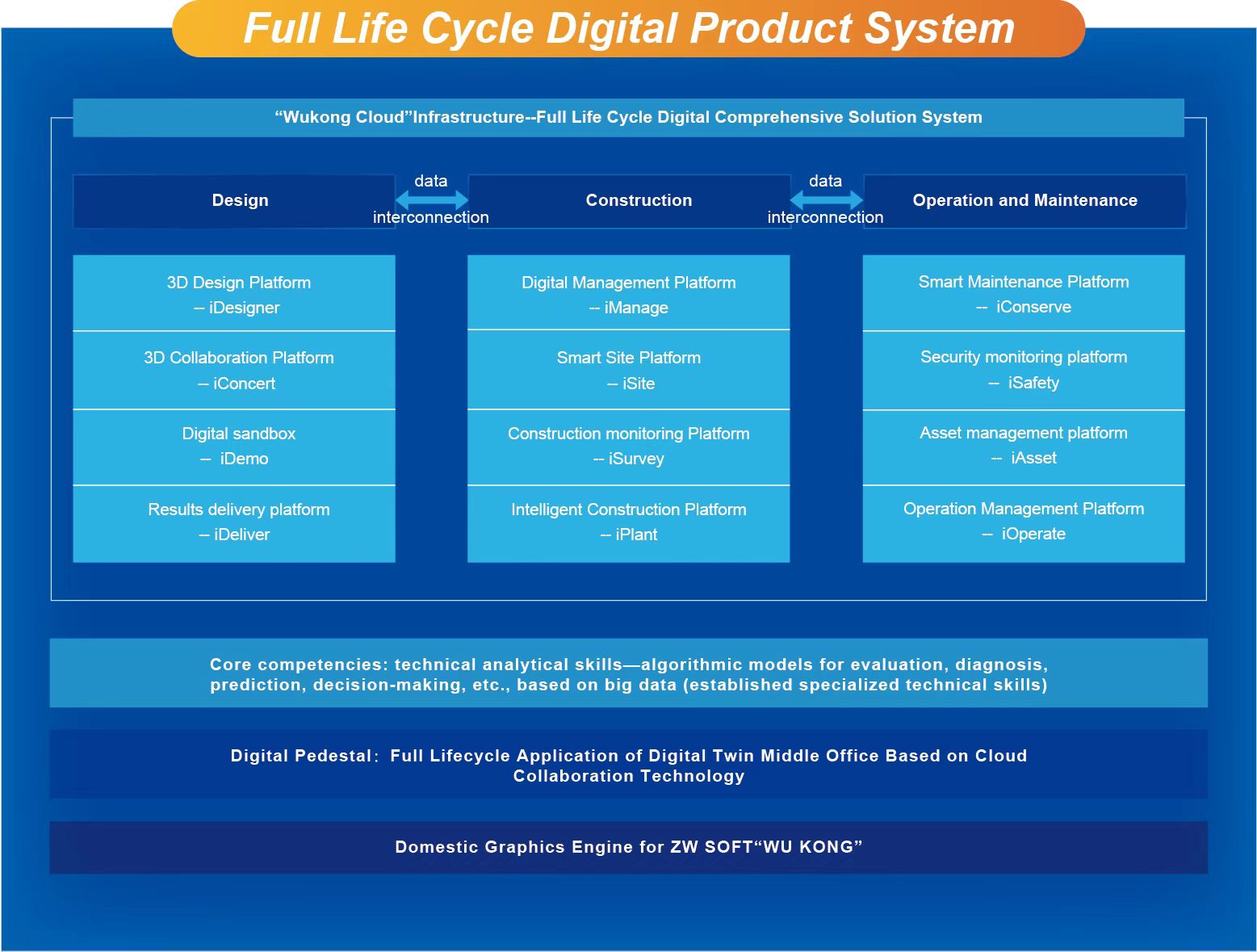 Full Life Cycle Digital Product System

“Wukong Cloud”Infrastructure--Full Life Cycle Digital Comprehensive Solution System

Design

data interconnection

Construction

data interconnection

Operation and Maintenance

3D Design Platform
-- iDesigner

3D Collaboration Platform
-- iConcert

Digital sandbox
-- iDemo

Results delivery platform
-- iDeliver

Digital Management Platform
-- iManage

Smart Site Platform
-- iSite

Construction monitoring Platform
-- iSurvey

Intelligent Construction Platform
-- iPlant

Smart Maintenance Platform
-- iConserve

Security monitoring platform
-- iSafety

Asset management platform
-- iAsset

Operation Management Platform
-- iOperate

Core competencies: technical analytical skills—algorithmic models for evaluation, diagnosis, prediction, decision-making, etc., based on big data (established specialized technical skills)

Digital Pedestal: Full Lifecycle Application of Digital Twin Middle Office Based on Cloud Collaboration Technology

Domestic Graphics Engine for ZW SOFT“WU KONG”